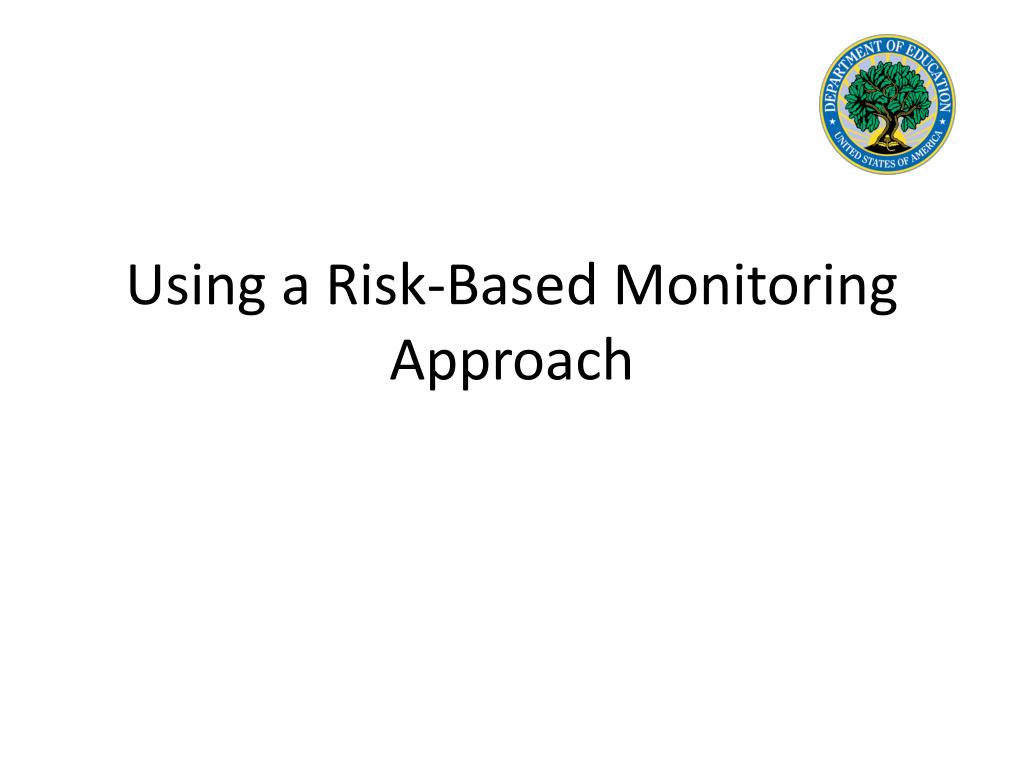 DEPARTMENT OF EDUCATION
UNITED STATES OF AMERICA

Using a Risk-Based Monitoring Approach